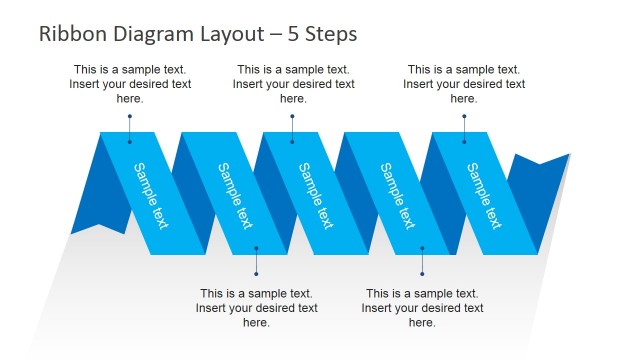 Ribbon Diagram Layout – 5 Steps

This is a sample text. Insert your desired text here.

This is a sample text. Insert your desired text here.

This is a sample text. Insert your desired text here.

Sample text

Sample text

Sample text

Sample text

Sample text

This is a sample text. Insert your desired text here.

This is a sample text. Insert your desired text here.